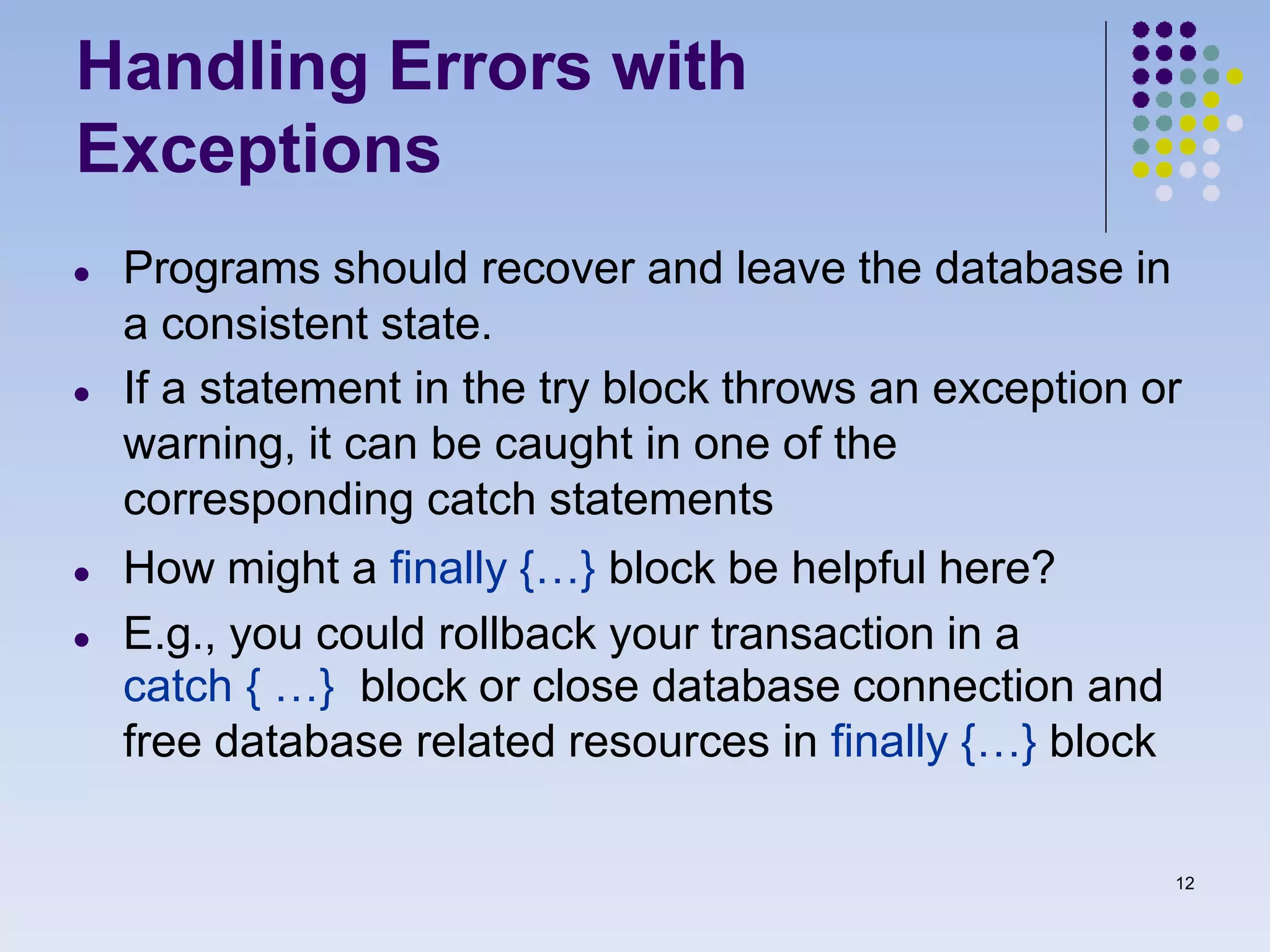 Handling Errors with Exceptions

- Programs should recover and leave the database in a consistent state.
- If a statement in the try block throws an exception or warning, it can be caught in one of the corresponding catch statements
- How might a finally {…} block be helpful here?
- E.g., you could rollback your transaction in a catch { …} block or close database connection and free database related resources in finally {…} block

12